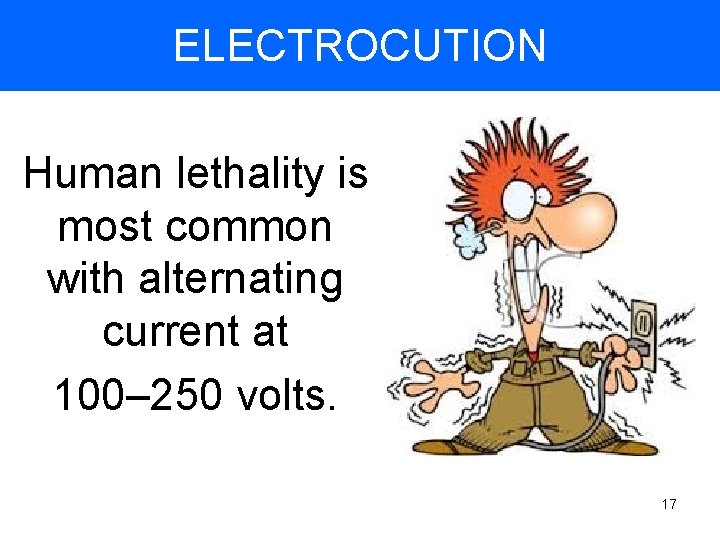 ELECTROCUTION

Human lethality is most common with alternating current at

100–250 volts.

17